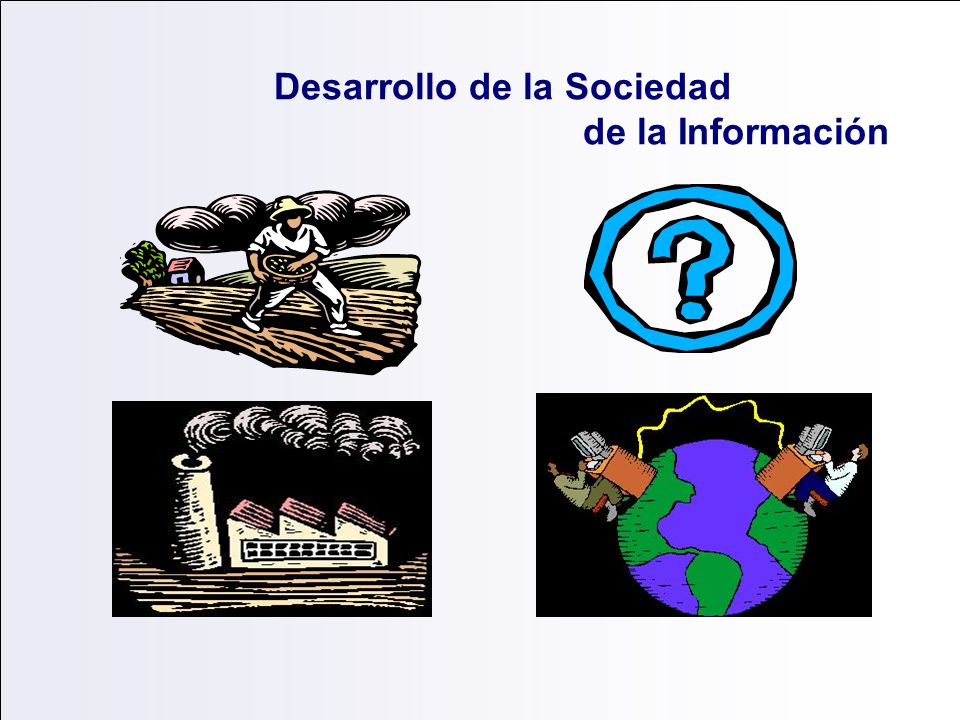 Desarrollo de la Sociedad de la Información

?